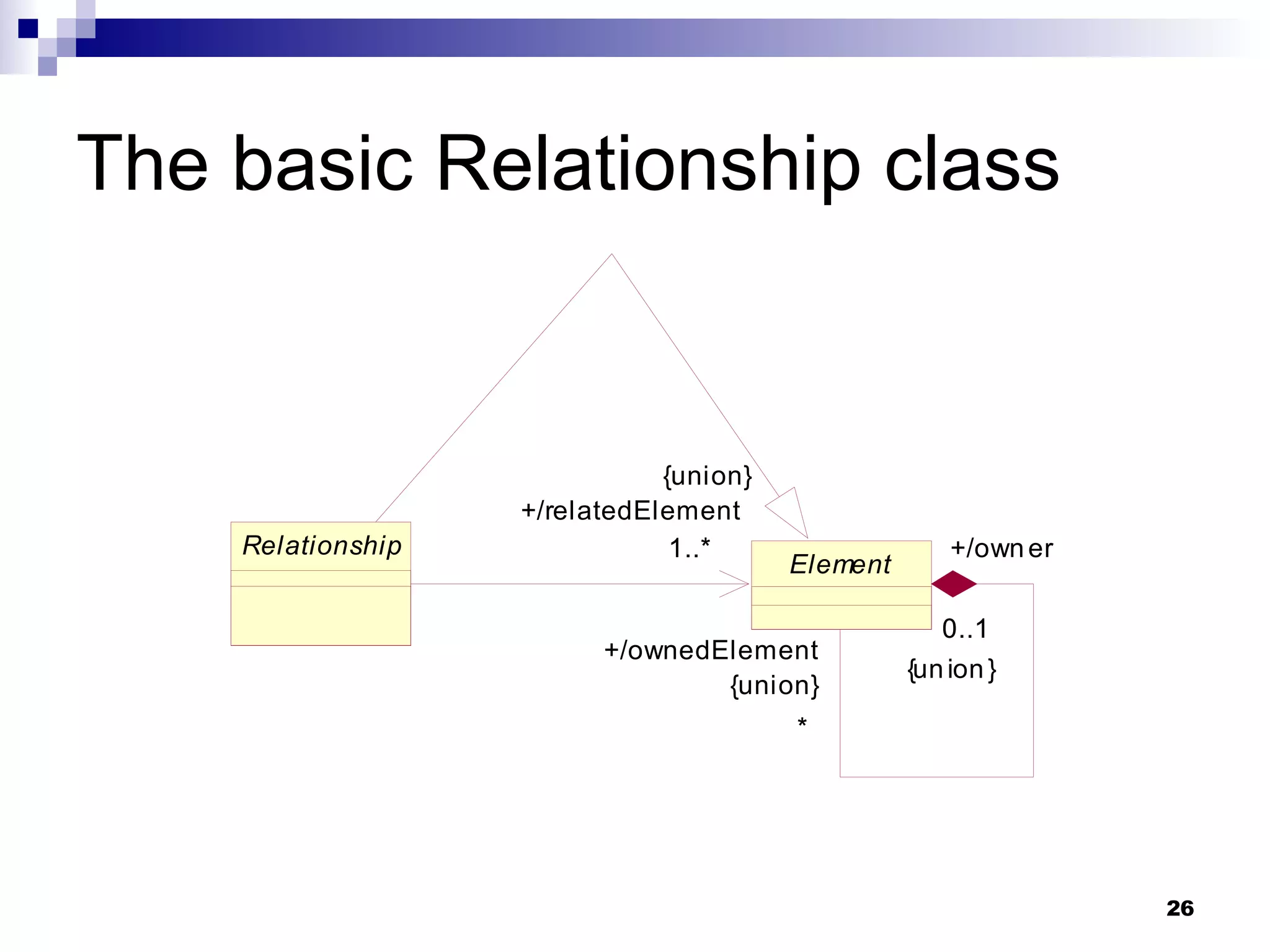 The basic Relationship class

{union}
+/relatedElement
1..*

Relationship

Element

+/owner

0..1
{union}

+/ownedElement
{union}
*

26